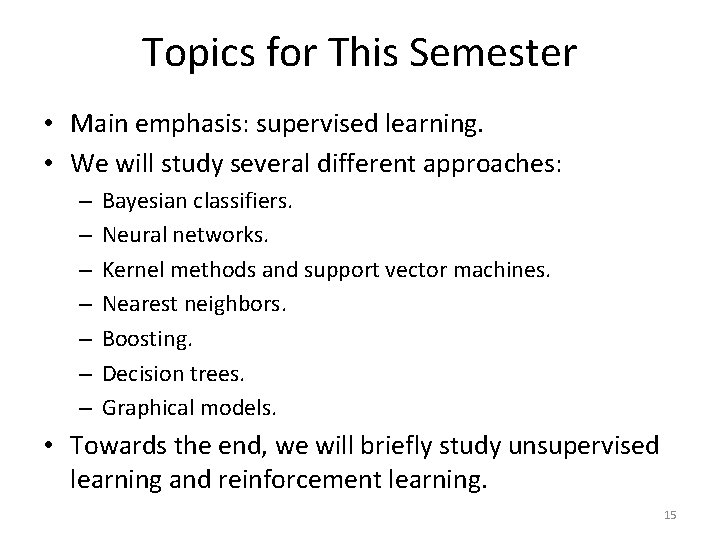 Topics for This Semester

• Main emphasis: supervised learning.
• We will study several different approaches:
– Bayesian classifiers.
– Neural networks.
– Kernel methods and support vector machines.
– Nearest neighbors.
– Boosting.
– Decision trees.
– Graphical models.
• Towards the end, we will briefly study unsupervised learning and reinforcement learning.

15